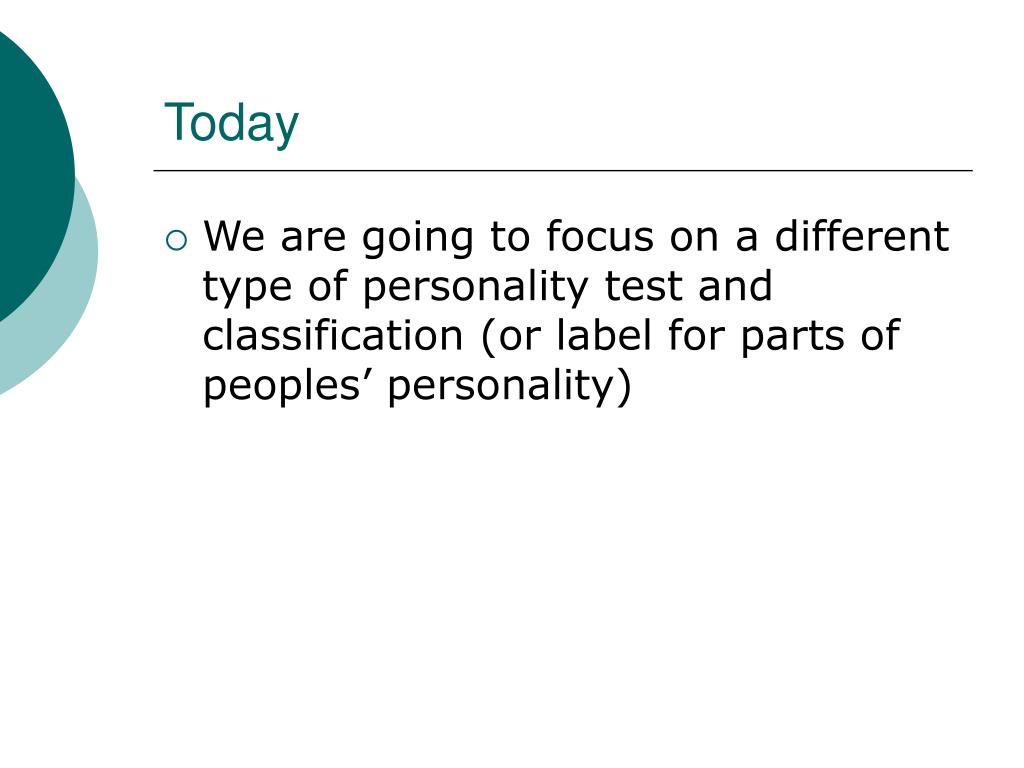 Today

We are going to focus on a different type of personality test and classification (or label for parts of peoples’ personality)